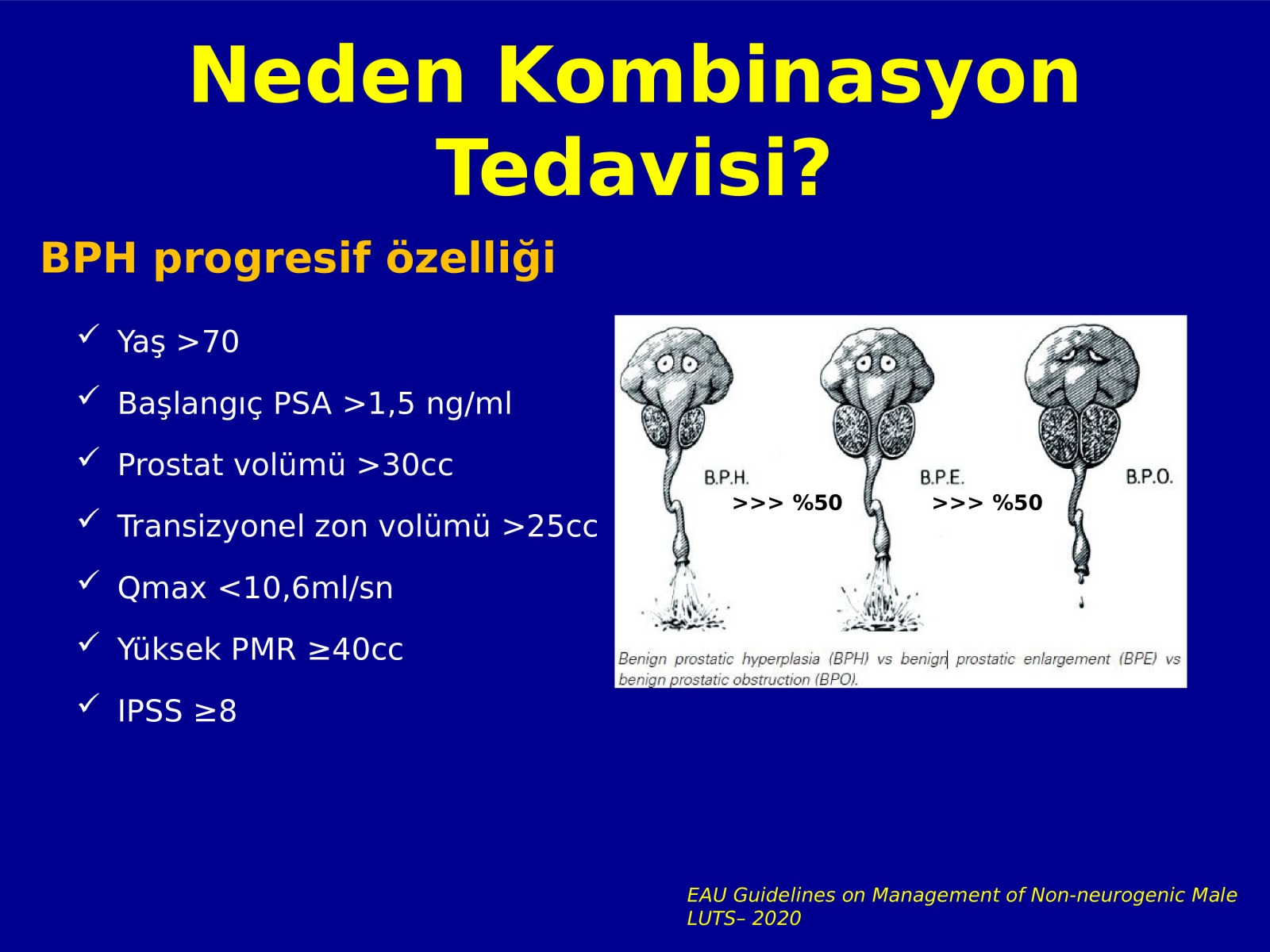 Neden Kombinasyon Tedavisi?

BPH progresif özelliği

✓ Yaş >70

✓ Başlangıç PSA >1,5 ng/ml

✓ Prostat volümü >30cc

✓ Transizyonel zon volümü >25cc

✓ Qmax <10,6ml/sn

✓ Yüksek PMR ≥40cc

✓ IPSS ≥8

B.P.H.

>>> %50

B.P.E.

>>> %50

B.P.O.

Benign prostatic hyperplasia (BPH) vs benign prostatic enlargement (BPE) vs benign prostatic obstruction (BPO).

EAU Guidelines on Management of Non-neurogenic Male LUTS– 2020